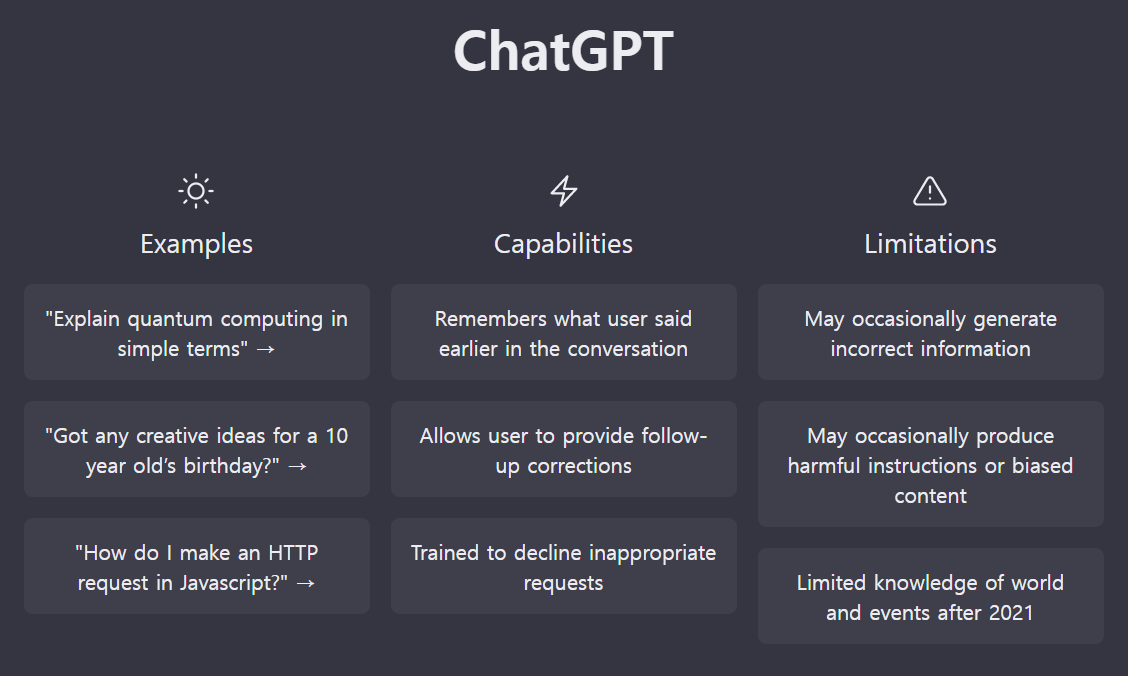 ChatGPT

Examples

"Explain quantum computing in simple terms" →

"Got any creative ideas for a 10 year old's birthday?" →

"How do I make an HTTP request in Javascript?" →

Capabilities

Remembers what user said earlier in the conversation

Allows user to provide follow-up corrections

Trained to decline inappropriate requests

Limitations

May occasionally generate incorrect information

May occasionally produce harmful instructions or biased content

Limited knowledge of world and events after 2021